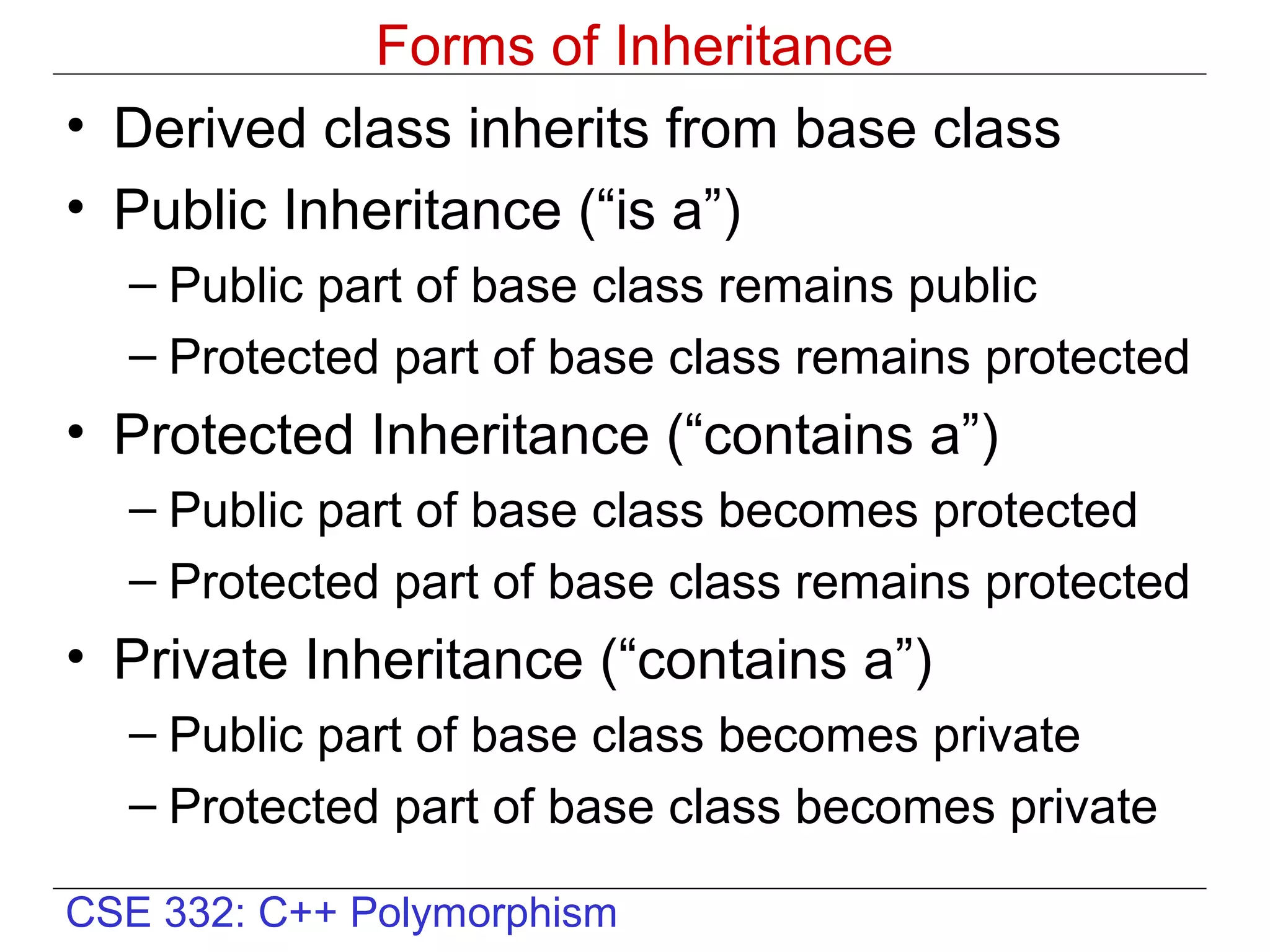 Forms of Inheritance

• Derived class inherits from base class
• Public Inheritance (“is a”)
– Public part of base class remains public
– Protected part of base class remains protected
• Protected Inheritance (“contains a”)
– Public part of base class becomes protected
– Protected part of base class remains protected
• Private Inheritance (“contains a”)
– Public part of base class becomes private
– Protected part of base class becomes private

CSE 332: C++ Polymorphism